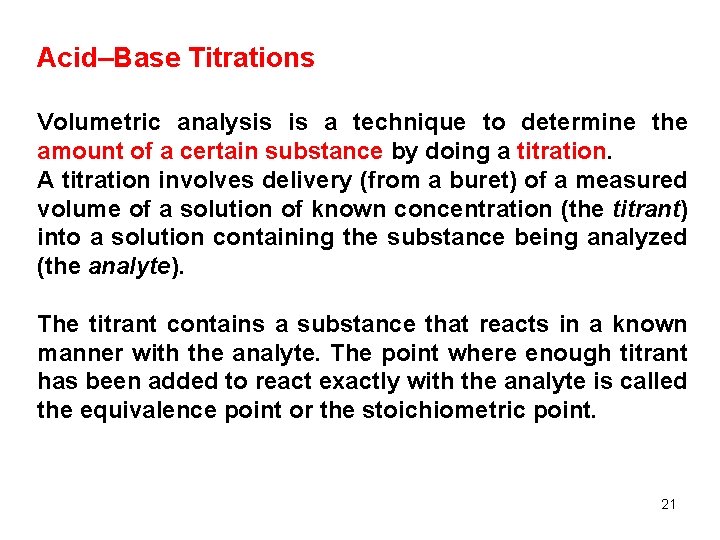 Acid–Base Titrations

Volumetric analysis is a technique to determine the amount of a certain substance by doing a titration.
A titration involves delivery (from a buret) of a measured volume of a solution of known concentration (the titrant) into a solution containing the substance being analyzed (the analyte).

The titrant contains a substance that reacts in a known manner with the analyte. The point where enough titrant has been added to react exactly with the analyte is called the equivalence point or the stoichiometric point.

21